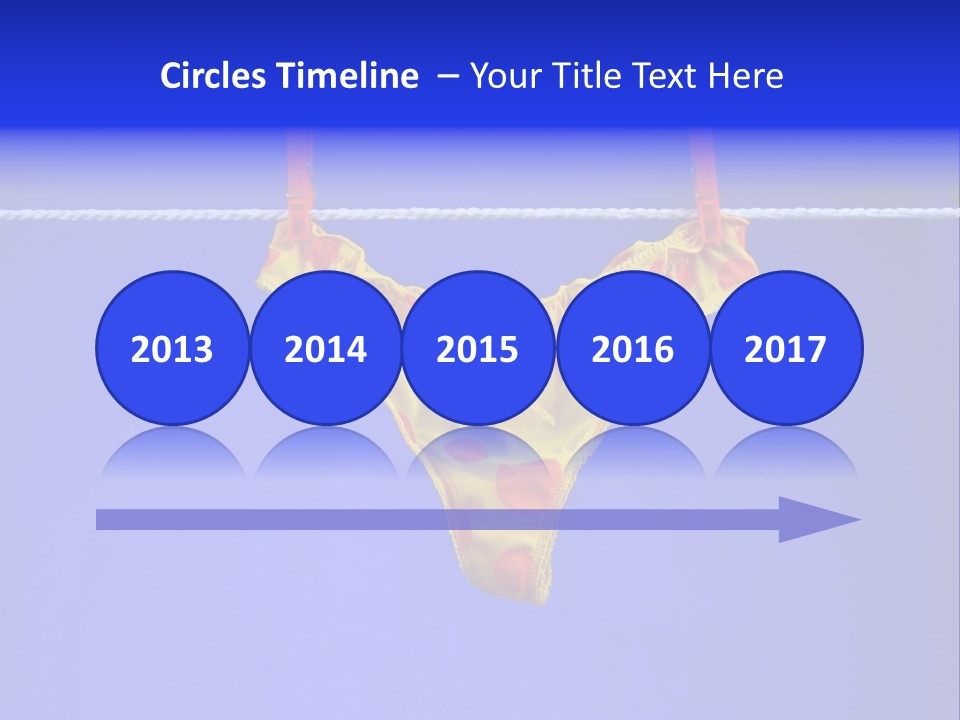 Circles Timeline – Your Title Text Here

2013 2014 2015 2016 2017